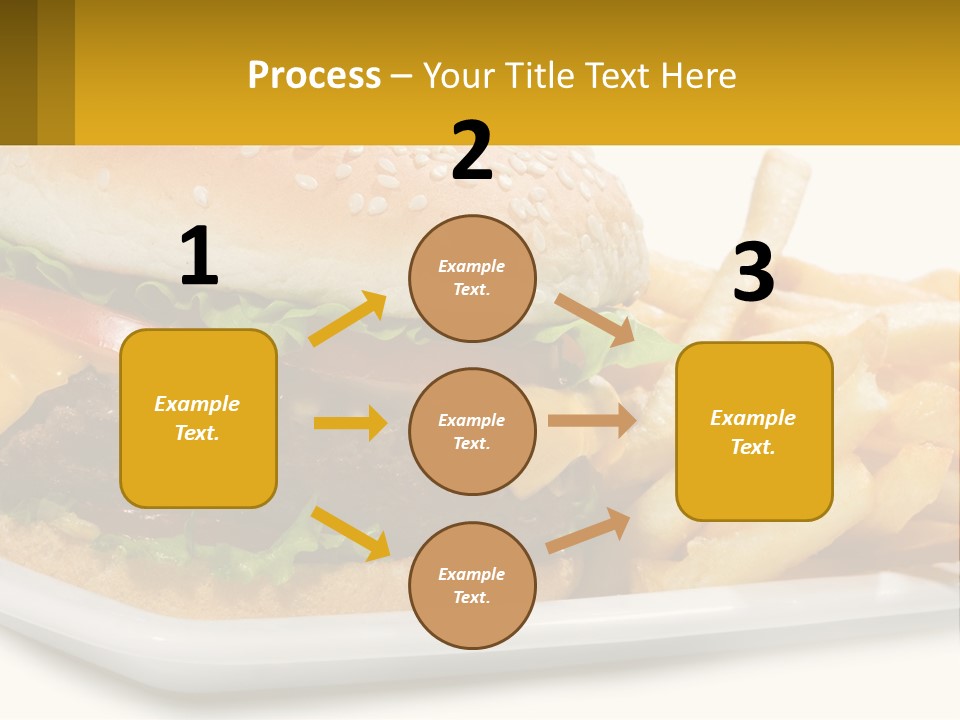 Process – Your Title Text Here

1

Example Text.

2

Example Text.

Example Text.

Example Text.

3

Example Text.